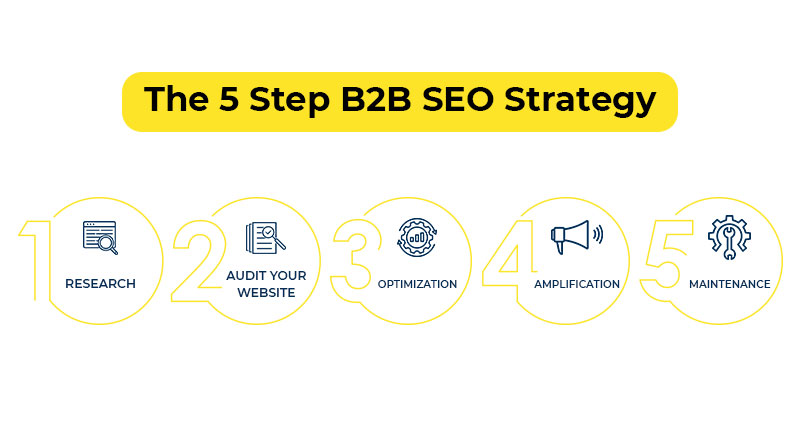 The 5 Step B2B SEO Strategy

1
RESEARCH

2
AUDIT YOUR WEBSITE

3
OPTIMIZATION

4
AMPLIFICATION

5
MAINTENANCE